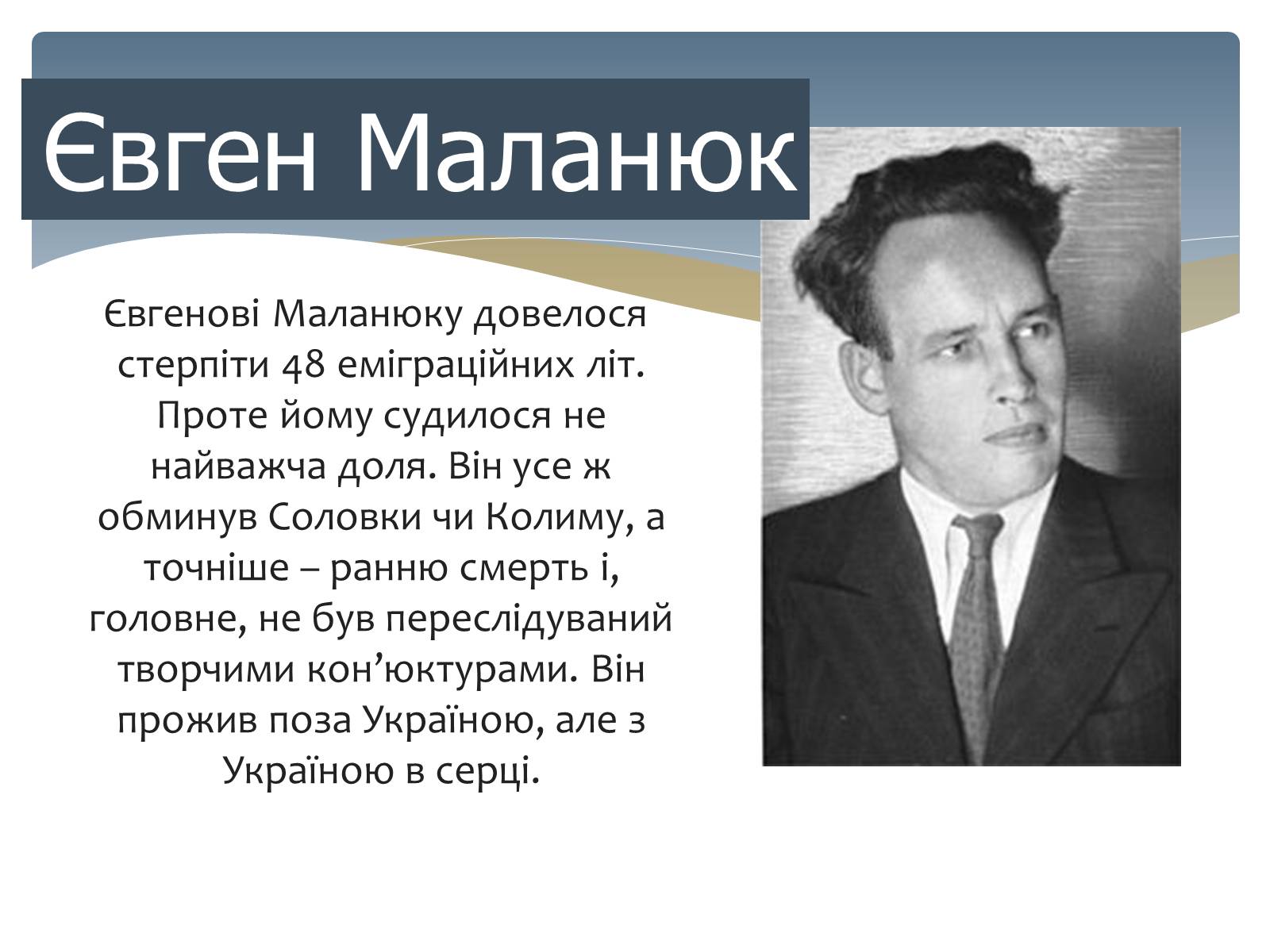 Євген Маланюк

Євгенові Маланюку довелося стерпіти 48 еміграційних літ. Проте йому судилося не найважча доля. Він усе ж обминув Соловки чи Колиму, а точніше – ранню смерть і, головне, не був переслідуваний творчими кон’юктурами. Він прожив поза Україною, але з Україною в серці.